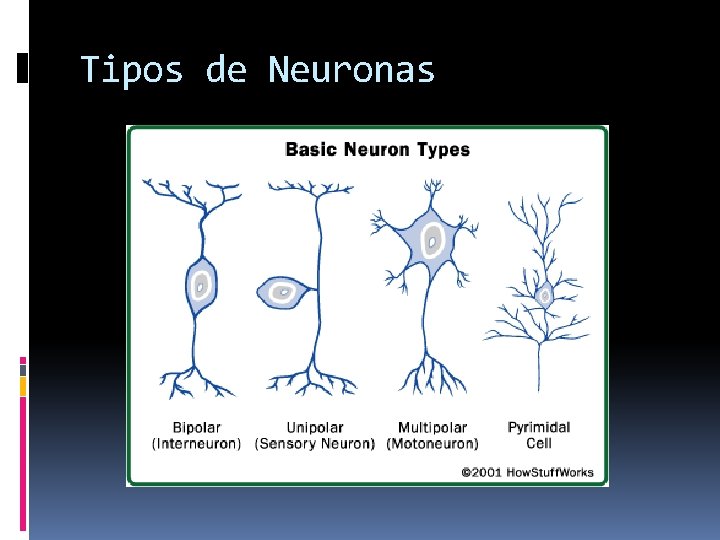 Tipos de Neuronas

Basic Neuron Types

Bipolar
(Interneuron)

Unipolar
(Sensory Neuron)

Multipolar
(Motoneuron)

Pyrimidal
Cell

©2001 HowStuffWorks